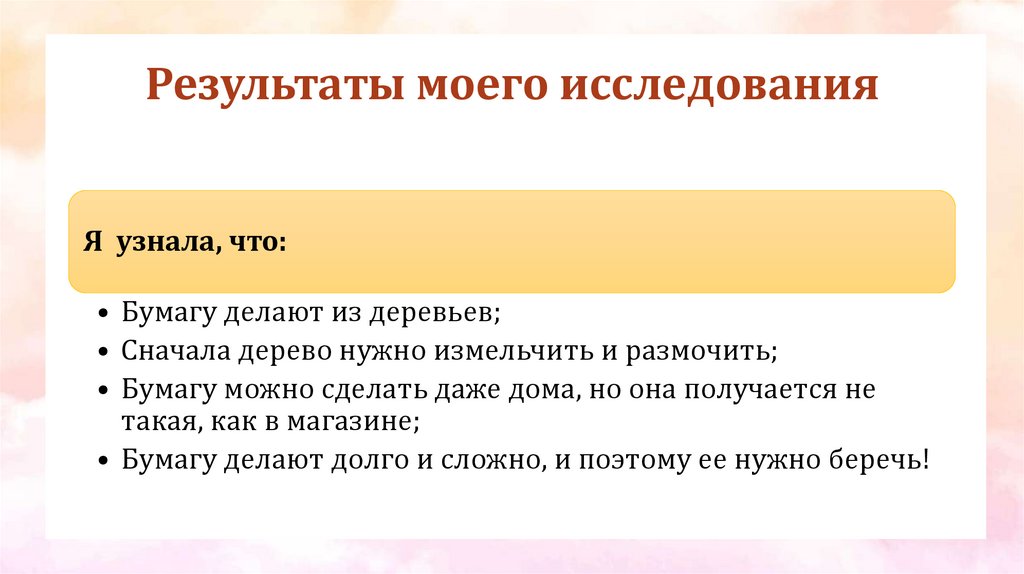 Результаты моего исследования

Я узнала, что:

• Бумагу делают из деревьев;
• Сначала дерево нужно измельчить и размочить;
• Бумагу можно сделать даже дома, но она получается не такая, как в магазине;
• Бумагу делают долго и сложно, и поэтому ее нужно беречь!